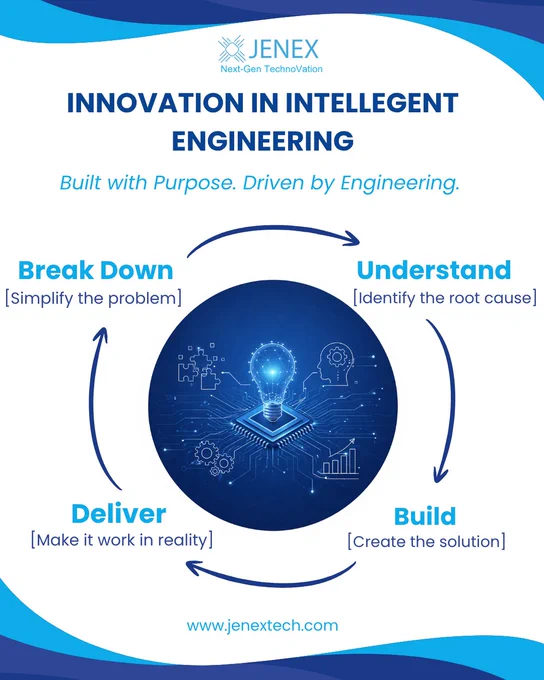 JENEX
Next-Gen TechnoVation

INNOVATION IN INTELLEGENT ENGINEERING

Built with Purpose. Driven by Engineering.

Break Down
[Simplify the problem]

Understand
[Identify the root cause]

Build
[Create the solution]

Deliver
[Make it work in reality]

www.jenextech.com